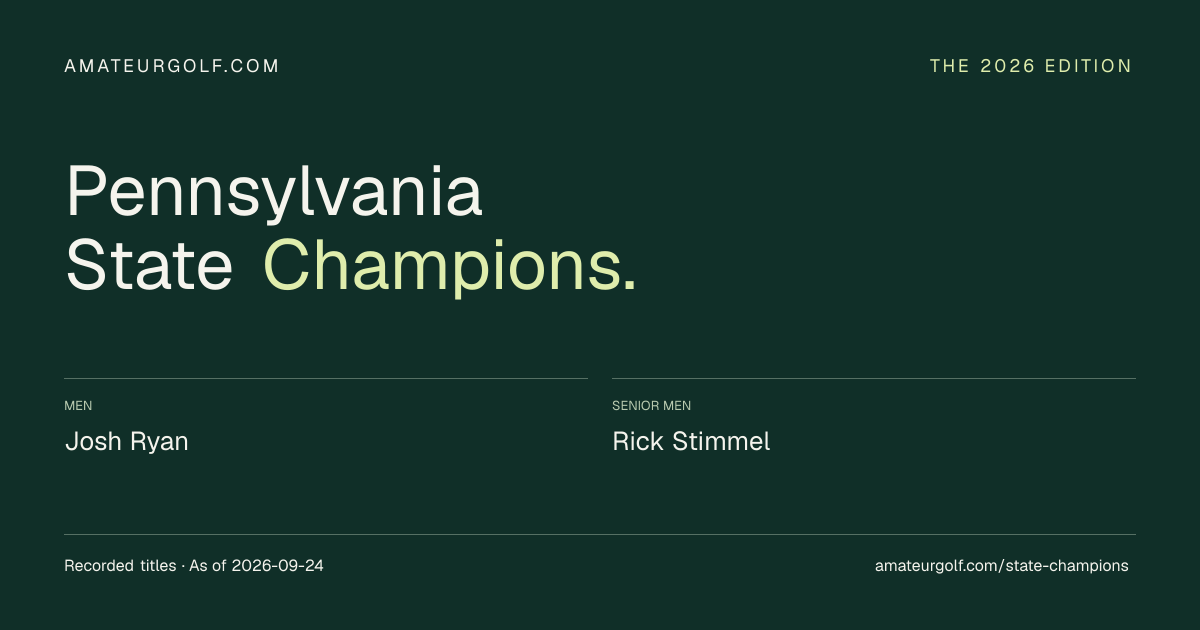 AMATEURGOLF.COM

THE 2026 EDITION

Pennsylvania State Champions.

MEN

Josh Ryan

SENIOR MEN

Rick Stimmel

Recorded titles · As of 2026-09-24

amateurgolf.com/state-champions